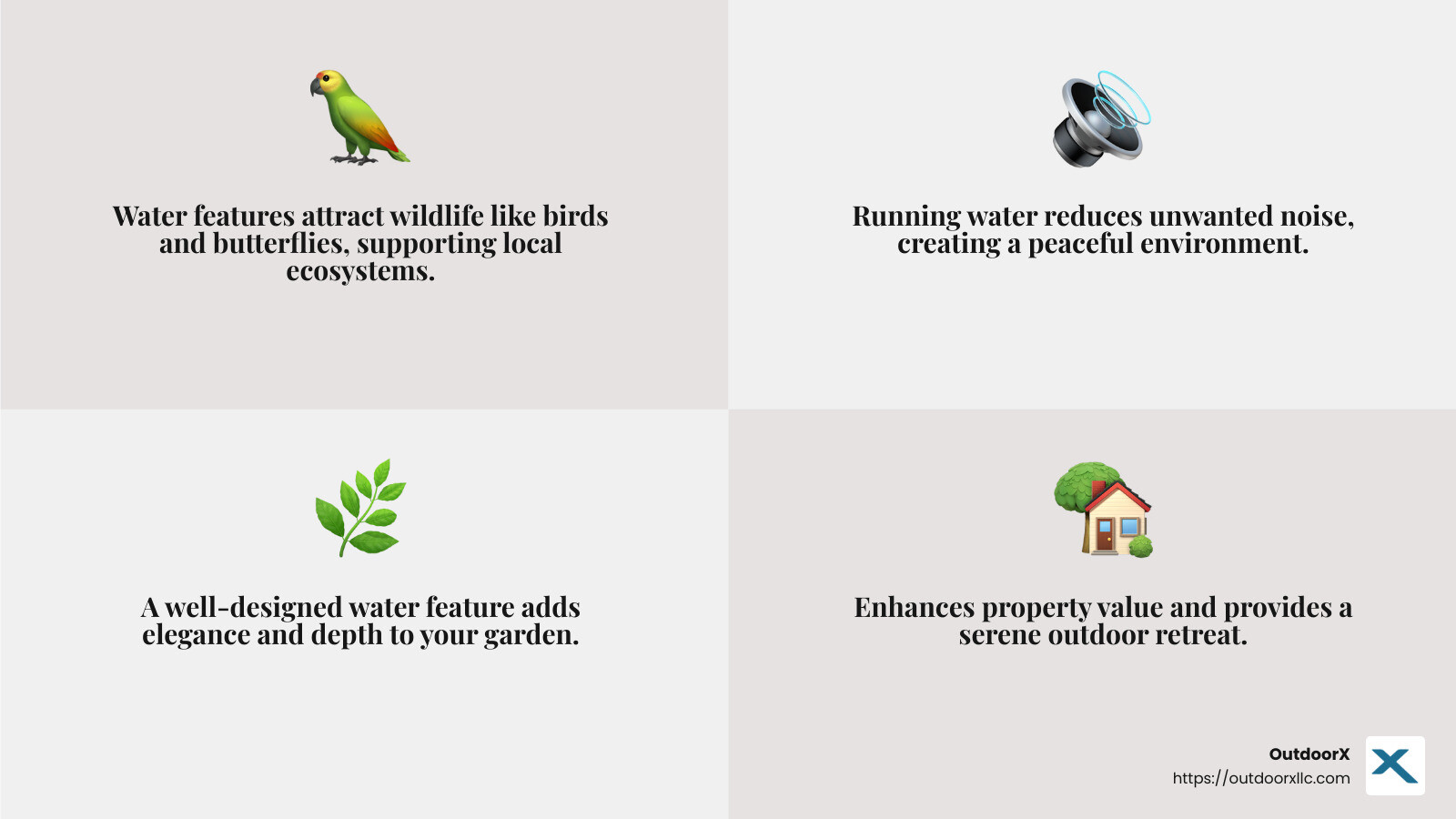 Water features attract wildlife like birds and butterflies, supporting local ecosystems.

Running water reduces unwanted noise, creating a peaceful environment.

A well-designed water feature adds elegance and depth to your garden.

Enhances property value and provides a serene outdoor retreat.

OutdoorX
https://outdoorxllc.com